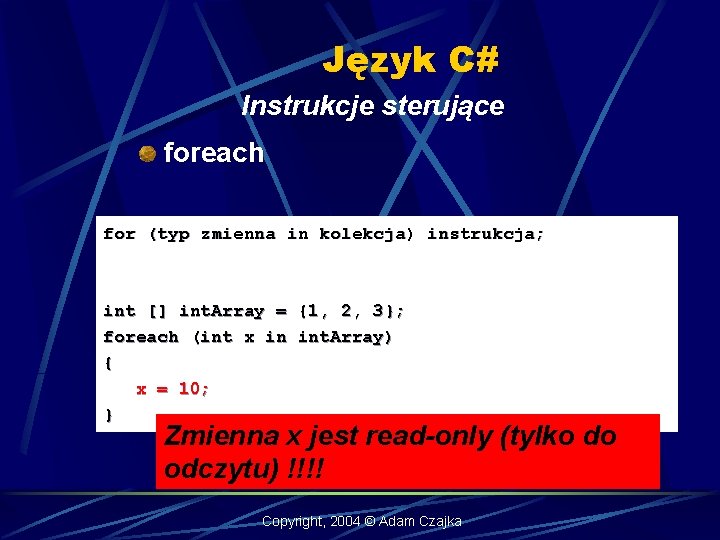 Język C#

Instrukcje sterujące

foreach

for (typ zmienna in kolekcja) instrukcja;

int [] intArray = {1, 2, 3};
foreach (int x in intArray)
{
x = 10;
}

Zmienna x jest read-only (tylko do odczytu) !!!!

Copyright, 2004 © Adam Czajka